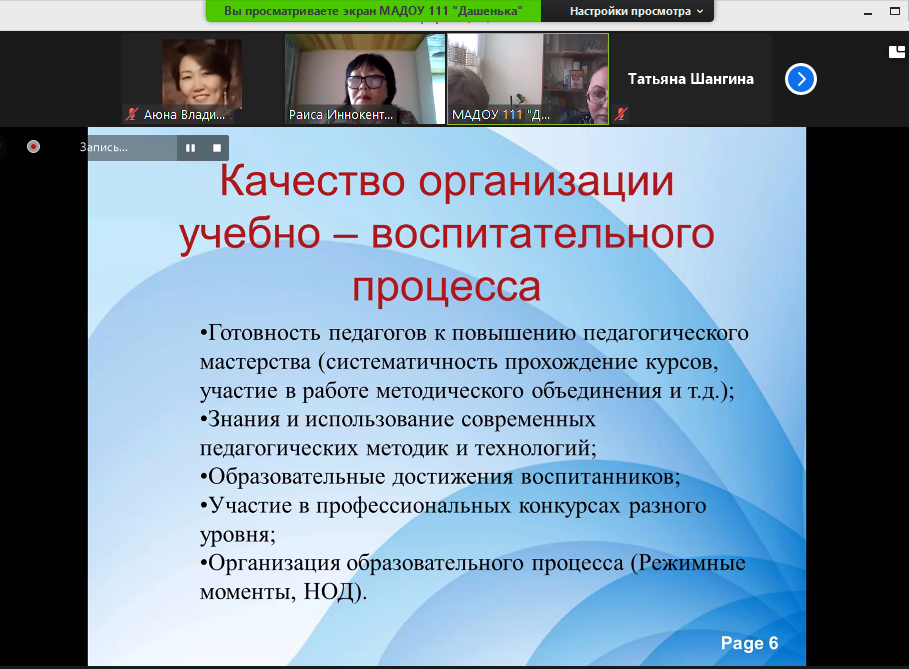 Вы просматриваете экран МАДОУ 111 "Дашенька"

Настройки просмотра

Аюна Влади...

Раиса Иннокент...

МАДОУ 111 "Д...

Татьяна Шангина

Запись...

Качество организации учебно – воспитательного процесса

•Готовность педагогов к повышению педагогического мастерства (систематичность прохождение курсов, участие в работе методического объединения и т.д.);
•Знания и использование современных педагогических методик и технологий;
•Образовательные достижения воспитанников;
•Участие в профессиональных конкурсах разного уровня;
•Организация образовательного процесса (Режимные моменты, НОД).

Page 6